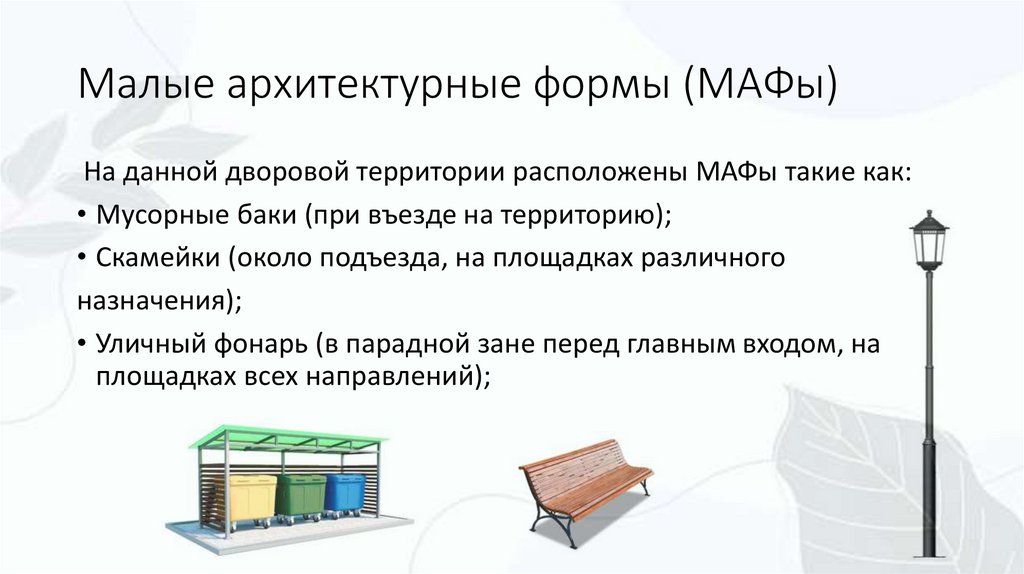 Малые архитектурные формы (МАФы)

На данной дворовой территории расположены МАФы такие как:

• Мусорные баки (при въезде на территорию);

• Скамейки (около подъезда, на площадках различного назначения);

• Уличный фонарь (в парадной зане перед главным входом, на площадках всех направлений);